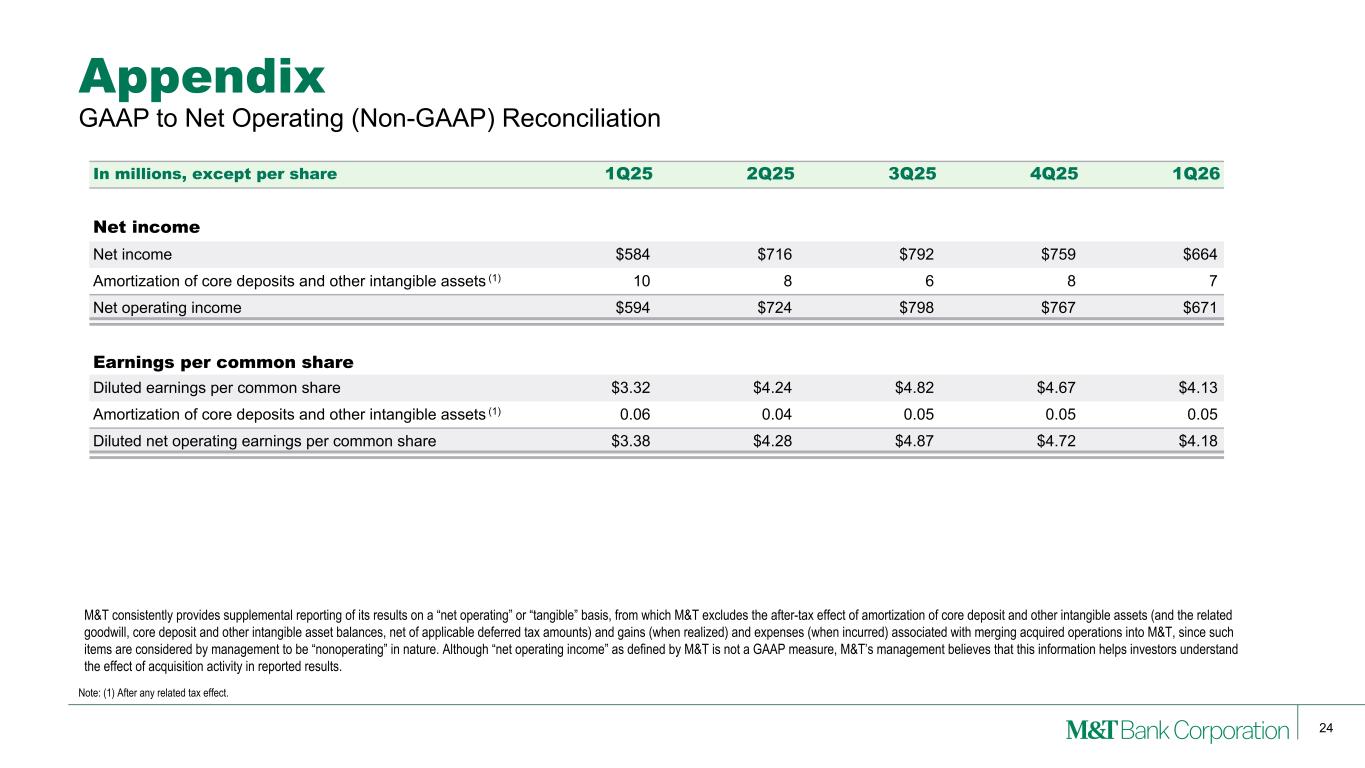 Appendix
GAAP to Net Operating (Non-GAAP) Reconciliation

| In millions, except per share | 1Q25 | 2Q25 | 3Q25 | 4Q25 | 1Q26 |
|---|---|---|---|---|---|
| **Net income** | | | | | |
| Net income | \$584 | \$716 | \$792 | \$759 | \$664 |
| Amortization of core deposits and other intangible assets $^{(1)}$ | 10 | 8 | 6 | 8 | 7 |
| Net operating income | \$594 | \$724 | \$798 | \$767 | \$671 |
| **Earnings per common share** | | | | | |
| Diluted earnings per common share | \$3.32 | \$4.24 | \$4.82 | \$4.67 | \$4.13 |
| Amortization of core deposits and other intangible assets $^{(1)}$ | 0.06 | 0.04 | 0.05 | 0.05 | 0.05 |
| Diluted net operating earnings per common share | \$3.38 | \$4.28 | \$4.87 | \$4.72 | \$4.18 |

M&T consistently provides supplemental reporting of its results on a “net operating” or “tangible” basis, from which M&T excludes the after-tax effect of amortization of core deposit and other intangible assets (and the related goodwill, core deposit and other intangible asset balances, net of applicable deferred tax amounts) and gains (when realized) and expenses (when incurred) associated with merging acquired operations into M&T, since such items are considered by management to be “nonoperating” in nature. Although “net operating income” as defined by M&T is not a GAAP measure, M&T’s management believes that this information helps investors understand the effect of acquisition activity in reported results.

Note: (1) After any related tax effect.

M&T Bank Corporation

24